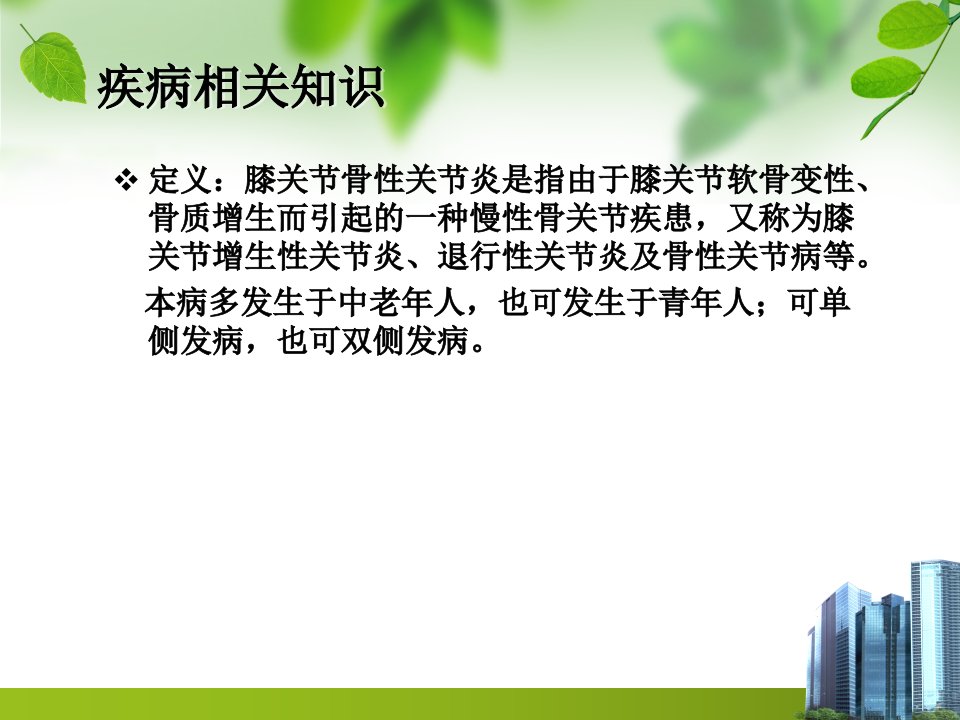 疾病相关知识

❖ 定义：膝关节骨性关节炎是指由于膝关节软骨变性、骨质增生而引起的一种慢性骨关节疾患，又称为膝关节增生性关节炎、退行性关节炎及骨性关节病等。

本病多发生于中老年人，也可发生于青年人；可单侧发病，也可双侧发病。